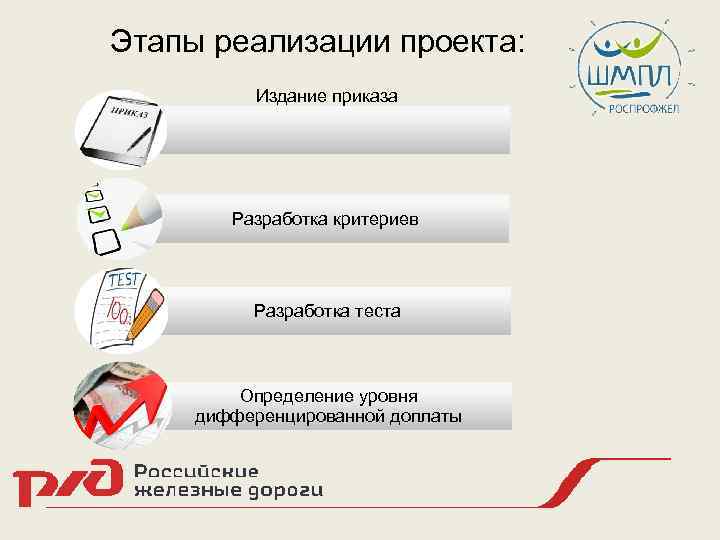 Этапы реализации проекта:

ШМПЛ
РОСПРОФЖЕЛ

ПРИКАЗ

Издание приказа

Разработка критериев

TEST
100

Разработка теста

Определение уровня дифференцированной доплаты

РЖД
Российские железные дороги